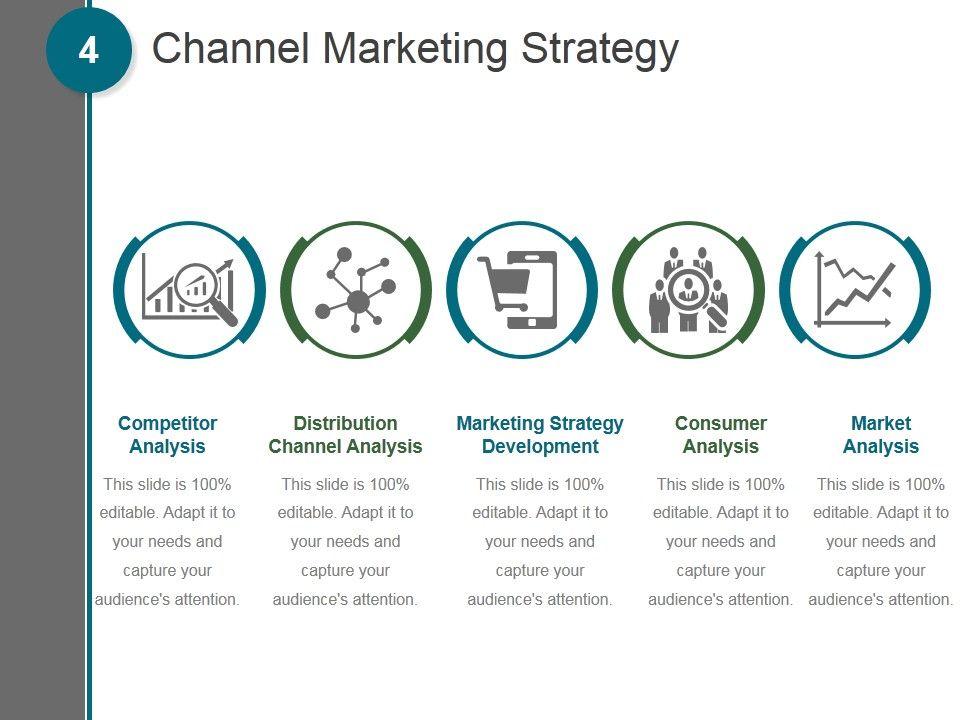 4

Channel Marketing Strategy

Competitor Analysis

This slide is 100% editable. Adapt it to your needs and capture your audience's attention.

Distribution Channel Analysis

This slide is 100% editable. Adapt it to your needs and capture your audience's attention.

Marketing Strategy Development

This slide is 100% editable. Adapt it to your needs and capture your audience's attention.

Consumer Analysis

This slide is 100% editable. Adapt it to your needs and capture your audience's attention.

Market Analysis

This slide is 100% editable. Adapt it to your needs and capture your audience's attention.